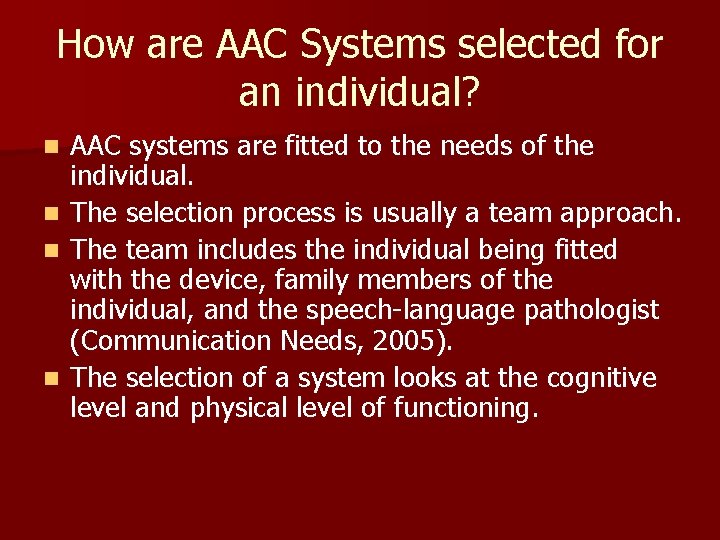 How are AAC Systems selected for an individual?

- AAC systems are fitted to the needs of the individual.
- The selection process is usually a team approach.
- The team includes the individual being fitted with the device, family members of the individual, and the speech-language pathologist (Communication Needs, 2005).
- The selection of a system looks at the cognitive level and physical level of functioning.